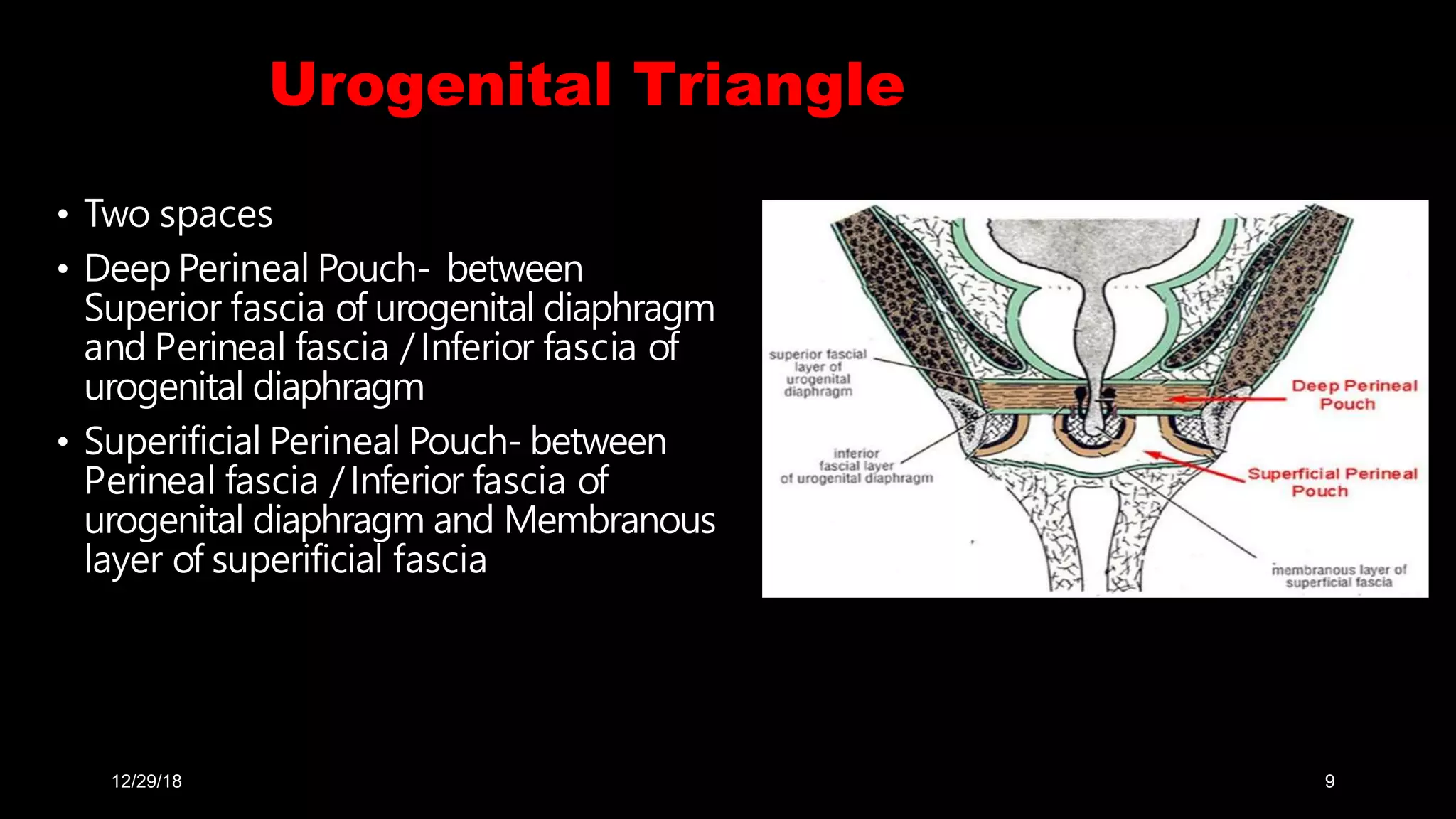 Urogenital Triangle

• Two spaces
• Deep Perineal Pouch- between Superior fascia of urogenital diaphragm and Perineal fascia / Inferior fascia of urogenital diaphragm
• Superificial Perineal Pouch- between Perineal fascia / Inferior fascia of urogenital diaphragm and Membranous layer of superificial fascia

superior fascial layer of urogenital diaphragm

inferior fascial layer of urogenital diaphragm

Deep Perineal Pouch

Superficial Perineal Pouch

membranous layer of superficial fascia

12/29/18

9